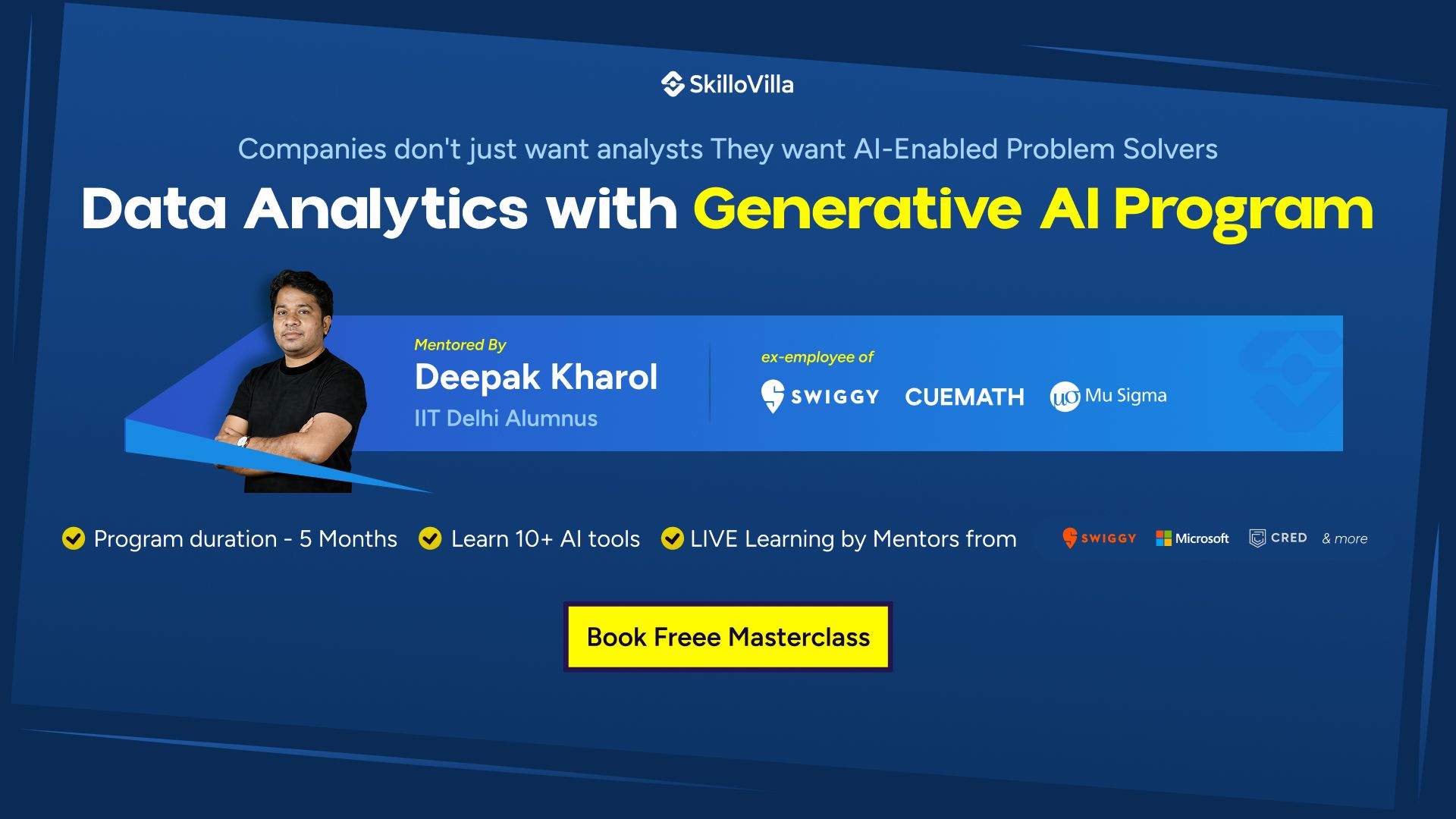 SkilloVilla

Companies don't just want analysts They want AI-Enabled Problem Solvers

Data Analytics with Generative AI Program

Mentored By
Deepak Kharol
IIT Delhi Alumnus

ex-employee of
SWIGGY
CUEMATH
Mu Sigma

Program duration - 5 Months
Learn 10+ AI tools
LIVE Learning by Mentors from
SWIGGY
Microsoft
CRED
& more

Book Freee Masterclass